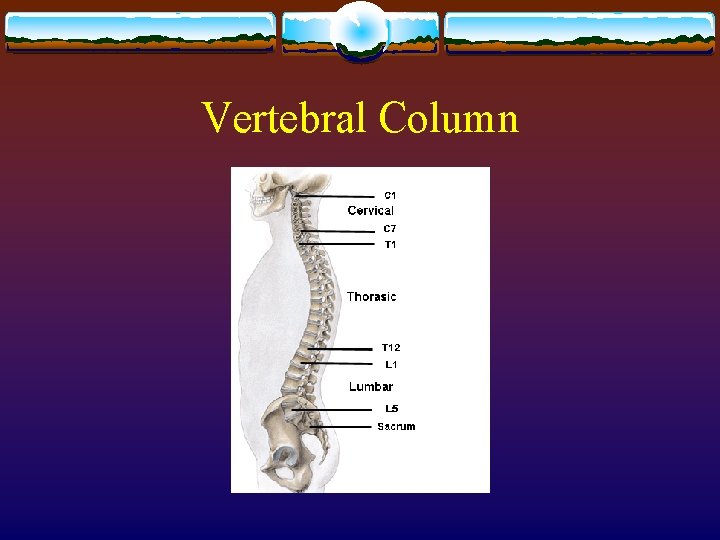 Vertebral Column

C1
Cervical
C7
T1
Thorasic
T12
L1
Lumbar
L5
Sacrum